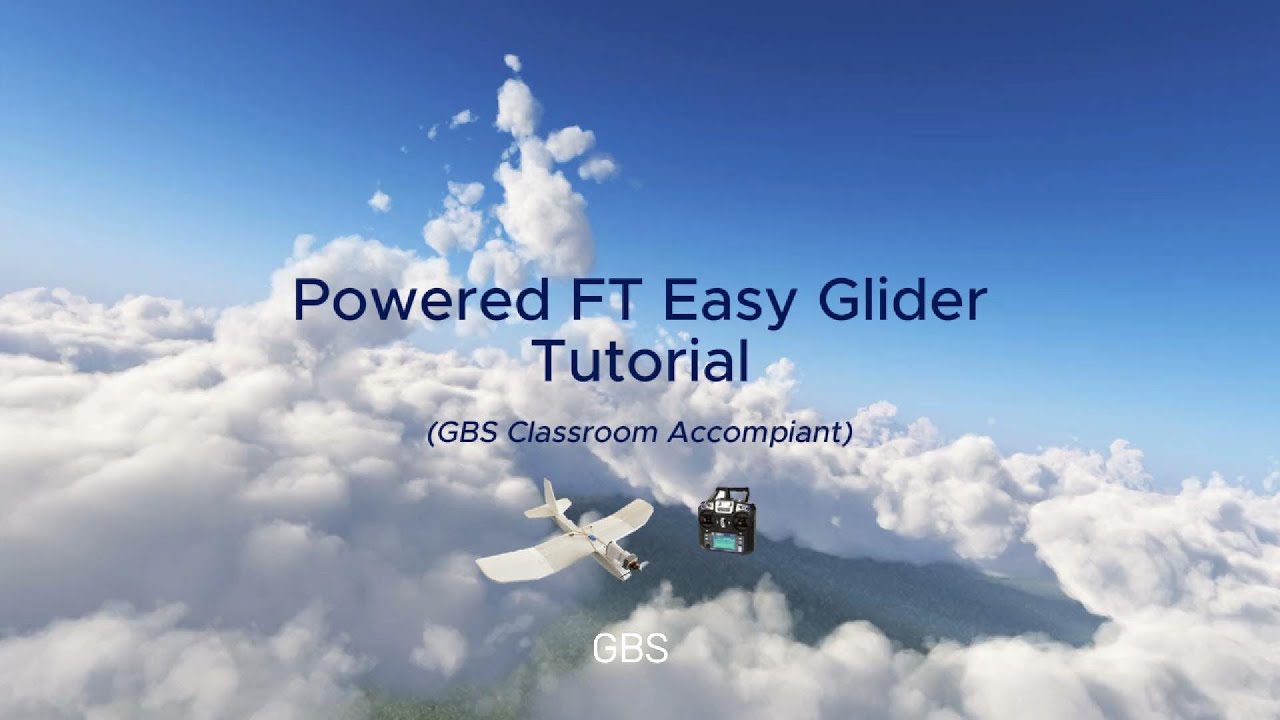 Powered FT Easy Glider Tutorial

(GBS Classroom Accompiant)

GBS